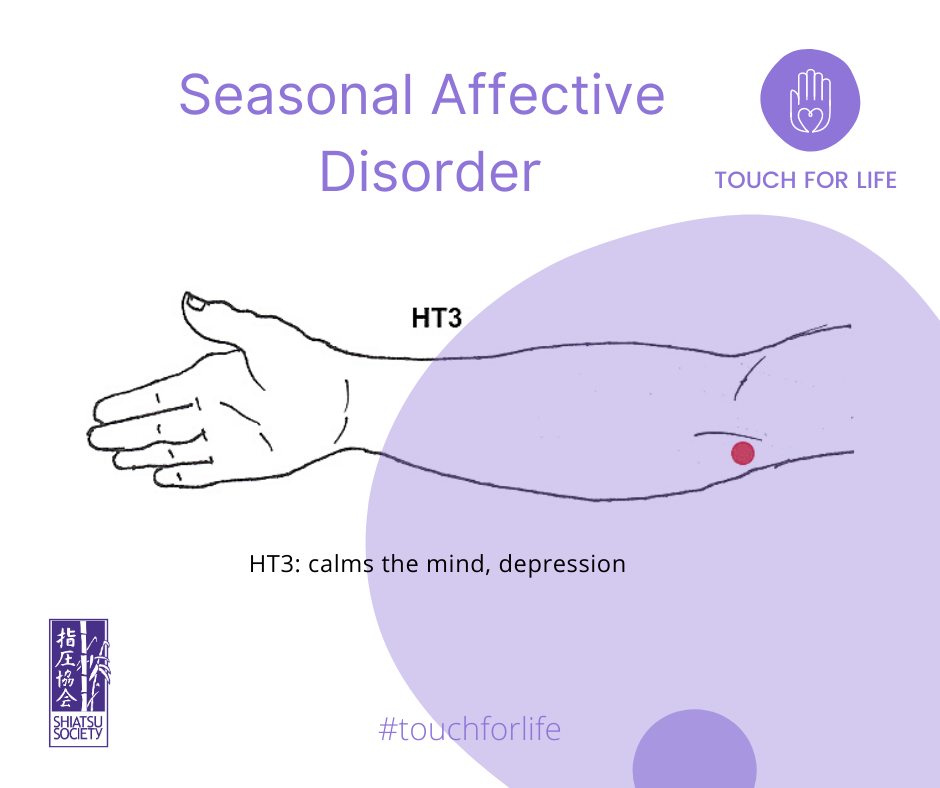 Seasonal Affective Disorder

TOUCH FOR LIFE

HT3

HT3: calms the mind, depression

指圧協会
SHIATSU SOCIETY

#touchforlife